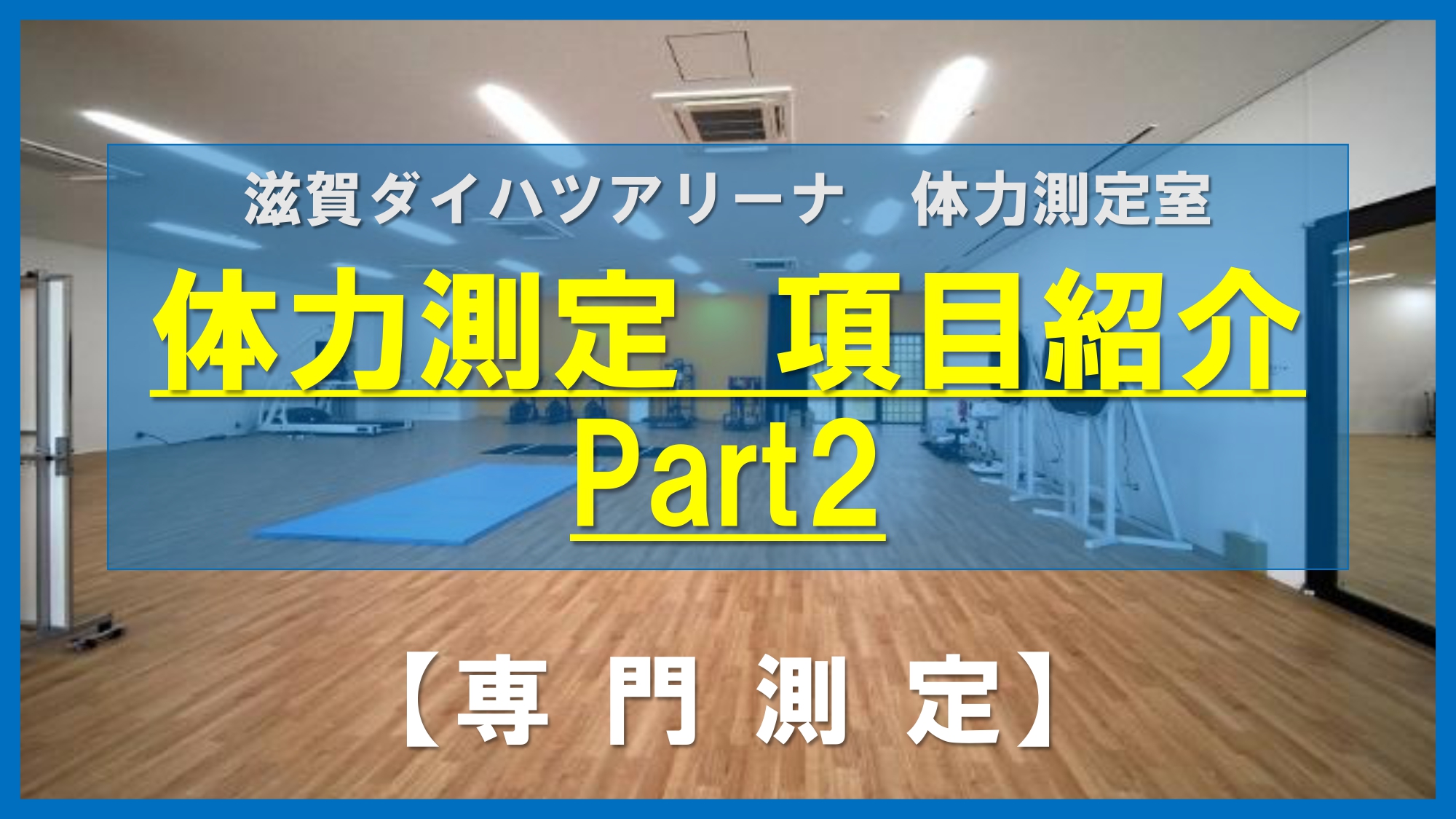 滋賀ダイハツアリーナ　体力測定室

体力測定　項目紹介
Part2

【専 門 測 定】